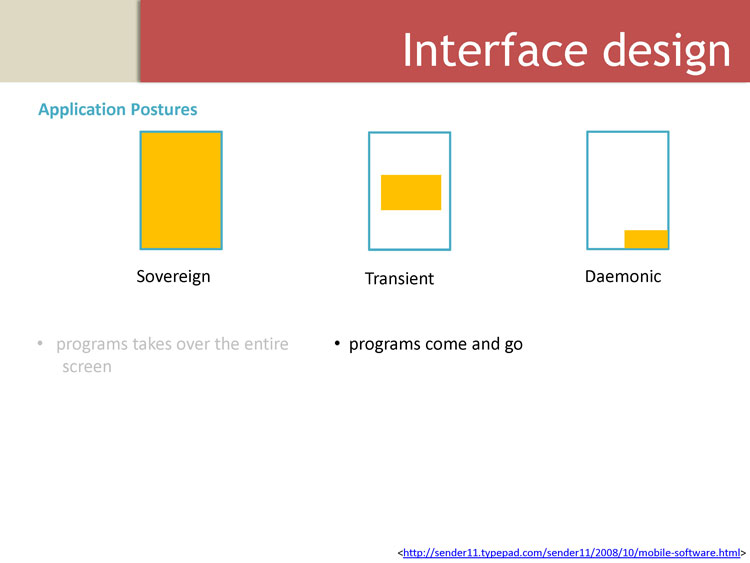 Interface design

Application Postures

Sovereign

Transient

Daemonic

• programs takes over the entire screen

• programs come and go

<http://sender11.typepad.com/sender11/2008/10/mobile-software.html>